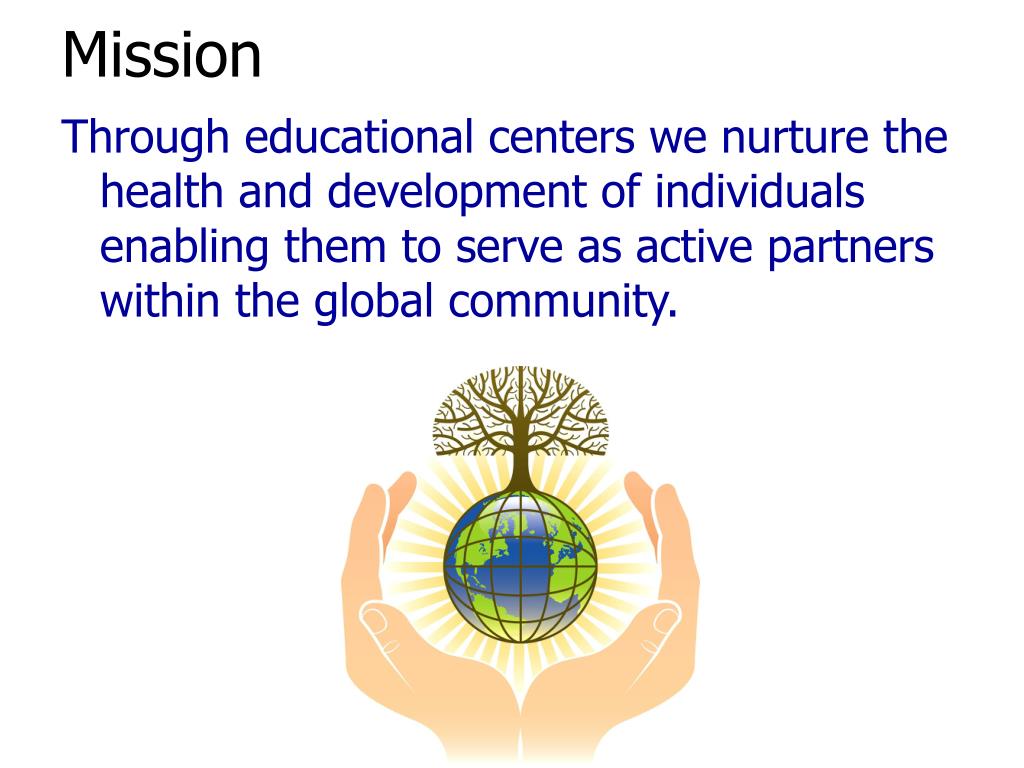 Mission

Through educational centers we nurture the health and development of individuals enabling them to serve as active partners within the global community.